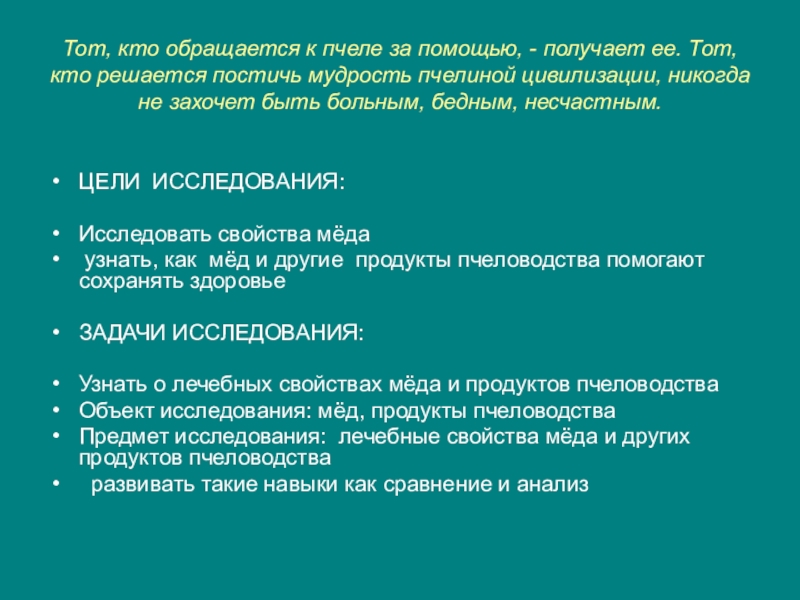 Тот, кто обращается к пчеле за помощью, - получает ее. Тот, кто решается постичь мудрость пчелиной цивилизации, никогда не захочет быть больным, бедным, несчастным.

• ЦЕЛИ ИССЛЕДОВАНИЯ:

• Исследовать свойства мёда
• узнать, как мёд и другие продукты пчеловодства помогают сохранять здоровье

• ЗАДАЧИ ИССЛЕДОВАНИЯ:

• Узнать о лечебных свойствах мёда и продуктов пчеловодства
• Объект исследования: мёд, продукты пчеловодства
• Предмет исследования: лечебные свойства мёда и других продуктов пчеловодства
• развивать такие навыки как сравнение и анализ